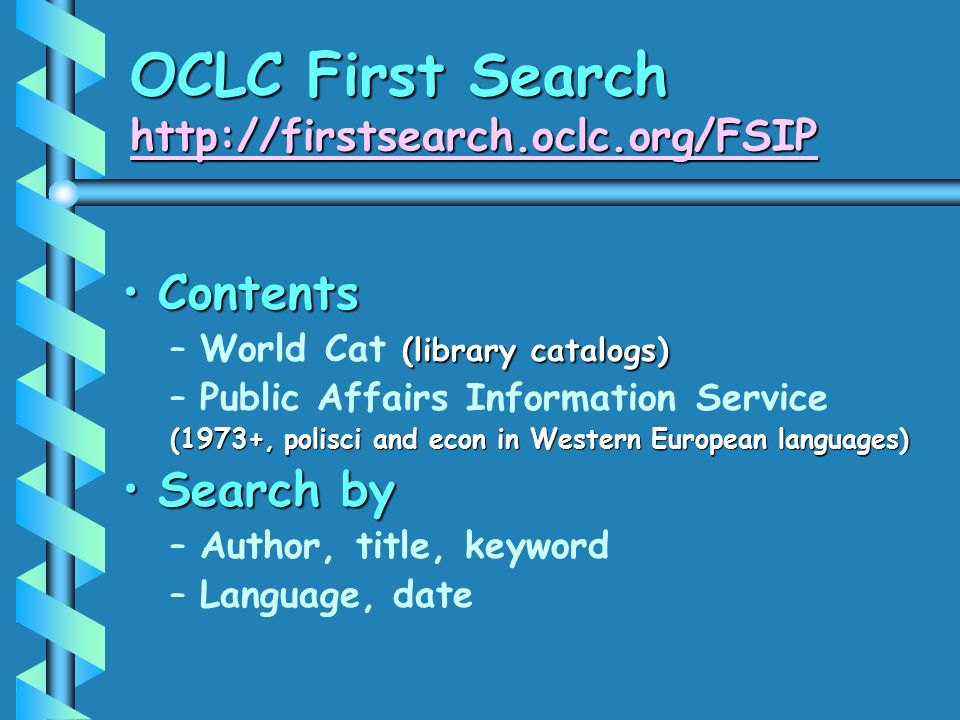 OCLC First Search
http://firstsearch.oclc.org/FSIP

• Contents
– World Cat (library catalogs)
– Public Affairs Information Service (1973+, polisci and econ in Western European languages)
• Search by
– Author, title, keyword
– Language, date